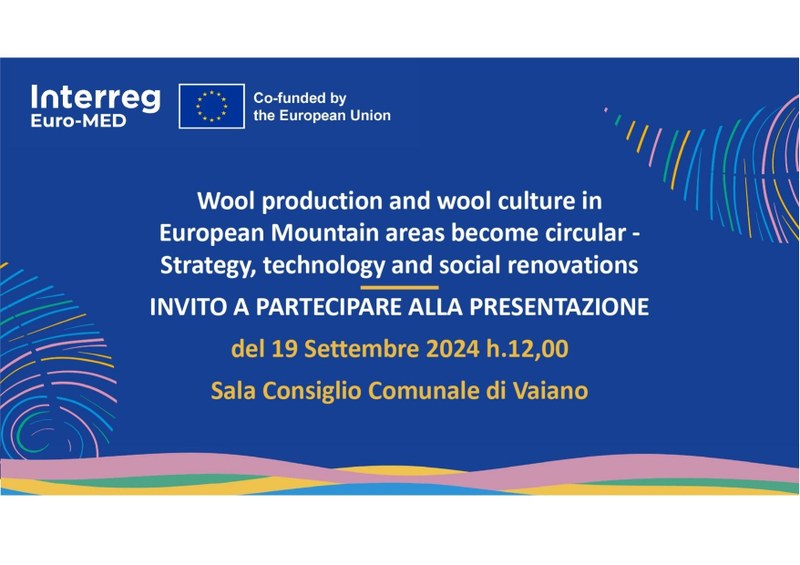 Interreg
Euro-MED

Co-funded by the European Union

Wool production and wool culture in European Mountain areas become circular - Strategy, technology and social renovations

INVITO A PARTECIPARE ALLA PRESENTAZIONE

del 19 Settembre 2024 h.12,00

Sala Consiglio Comunale di Vaiano